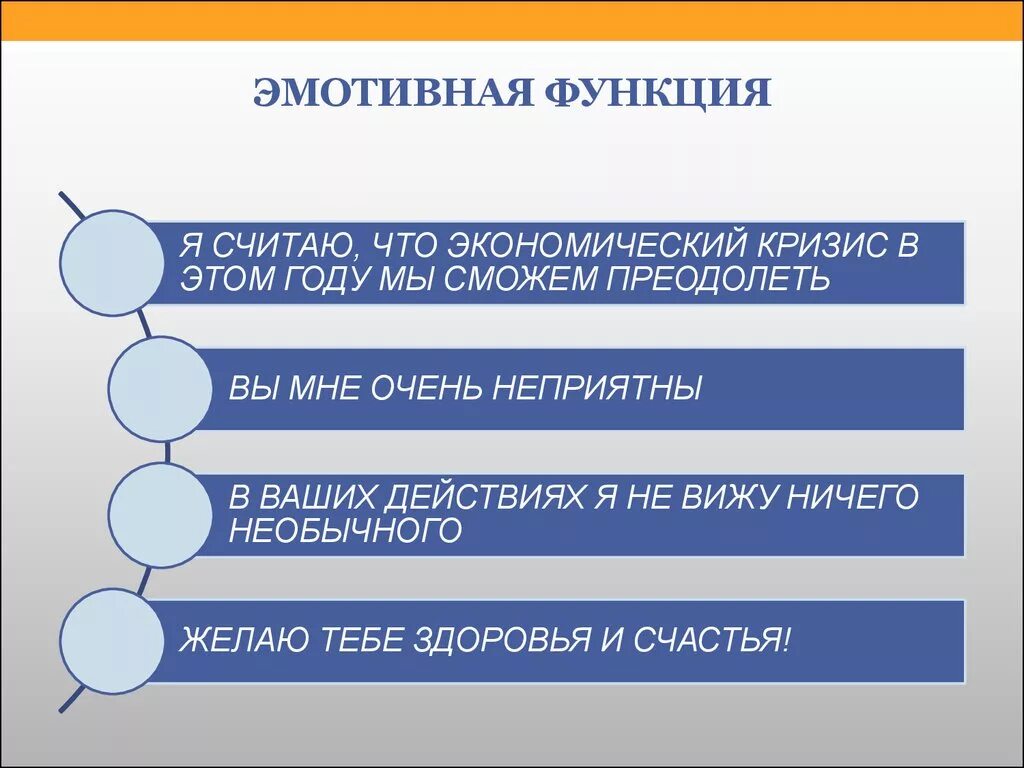 ЭМОТИВНАЯ ФУНКЦИЯ

Я СЧИТАЮ, ЧТО ЭКОНОМИЧЕСКИЙ КРИЗИС В ЭТОМ ГОДУ МЫ СМОЖЕМ ПРЕОДОЛЕТЬ

ВЫ МНЕ ОЧЕНЬ НЕПРИЯТНЫ

В ВАШИХ ДЕЙСТВИЯХ Я НЕ ВИЖУ НИЧЕГО НЕОБЫЧНОГО

ЖЕЛАЮ ТЕБЕ ЗДОРОВЬЯ И СЧАСТЬЯ!